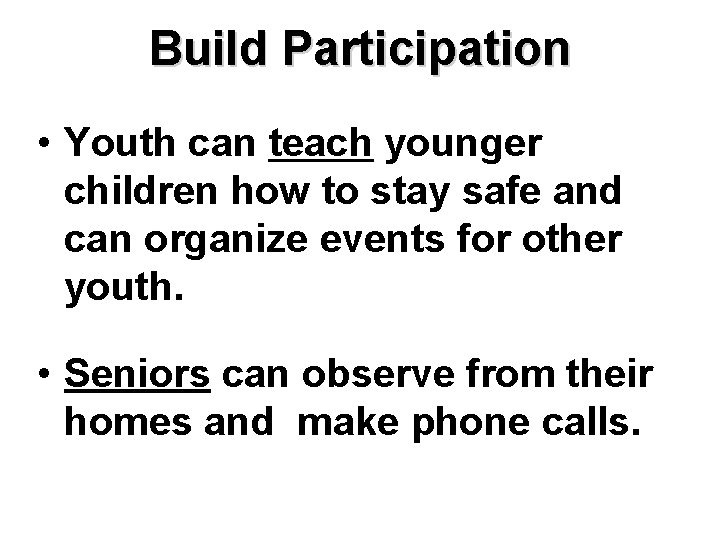 Build Participation

• Youth can teach younger children how to stay safe and can organize events for other youth.

• Seniors can observe from their homes and make phone calls.